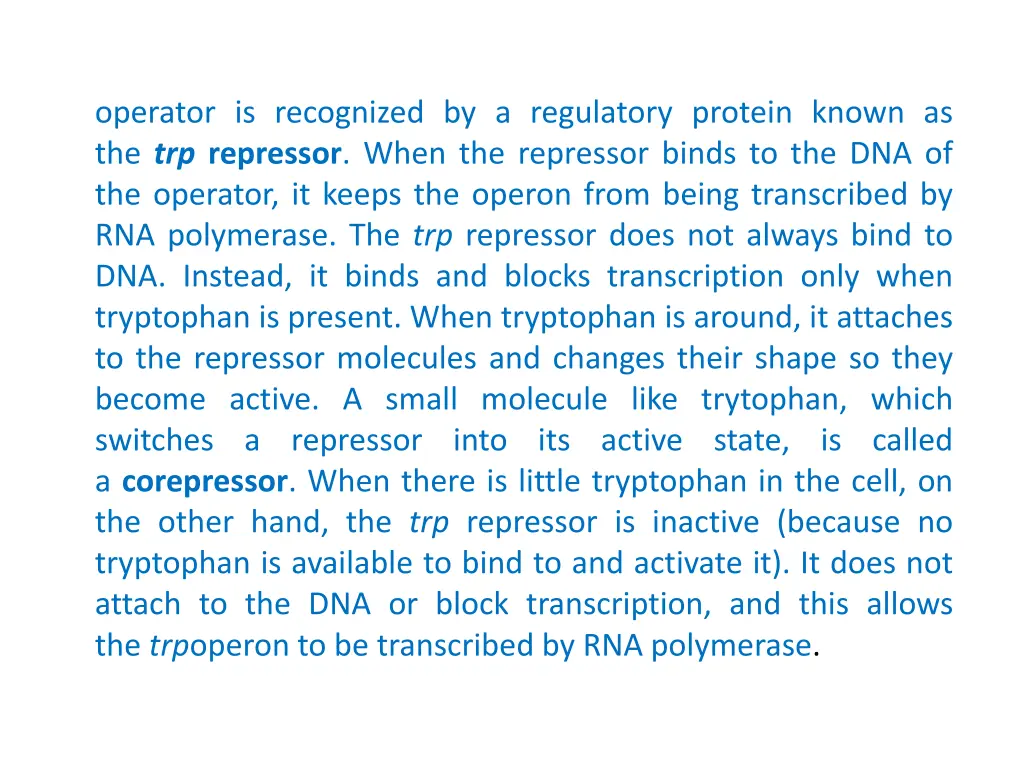 operator is recognized by a regulatory protein known as the trp repressor. When the repressor binds to the DNA of the operator, it keeps the operon from being transcribed by RNA polymerase. The trp repressor does not always bind to DNA. Instead, it binds and blocks transcription only when tryptophan is present. When tryptophan is around, it attaches to the repressor molecules and changes their shape so they become active. A small molecule like trytophan, which switches a repressor into its active state, is called a corepressor. When there is little tryptophan in the cell, on the other hand, the trp repressor is inactive (because no tryptophan is available to bind to and activate it). It does not attach to the DNA or block transcription, and this allows the trpoperon to be transcribed by RNA polymerase.